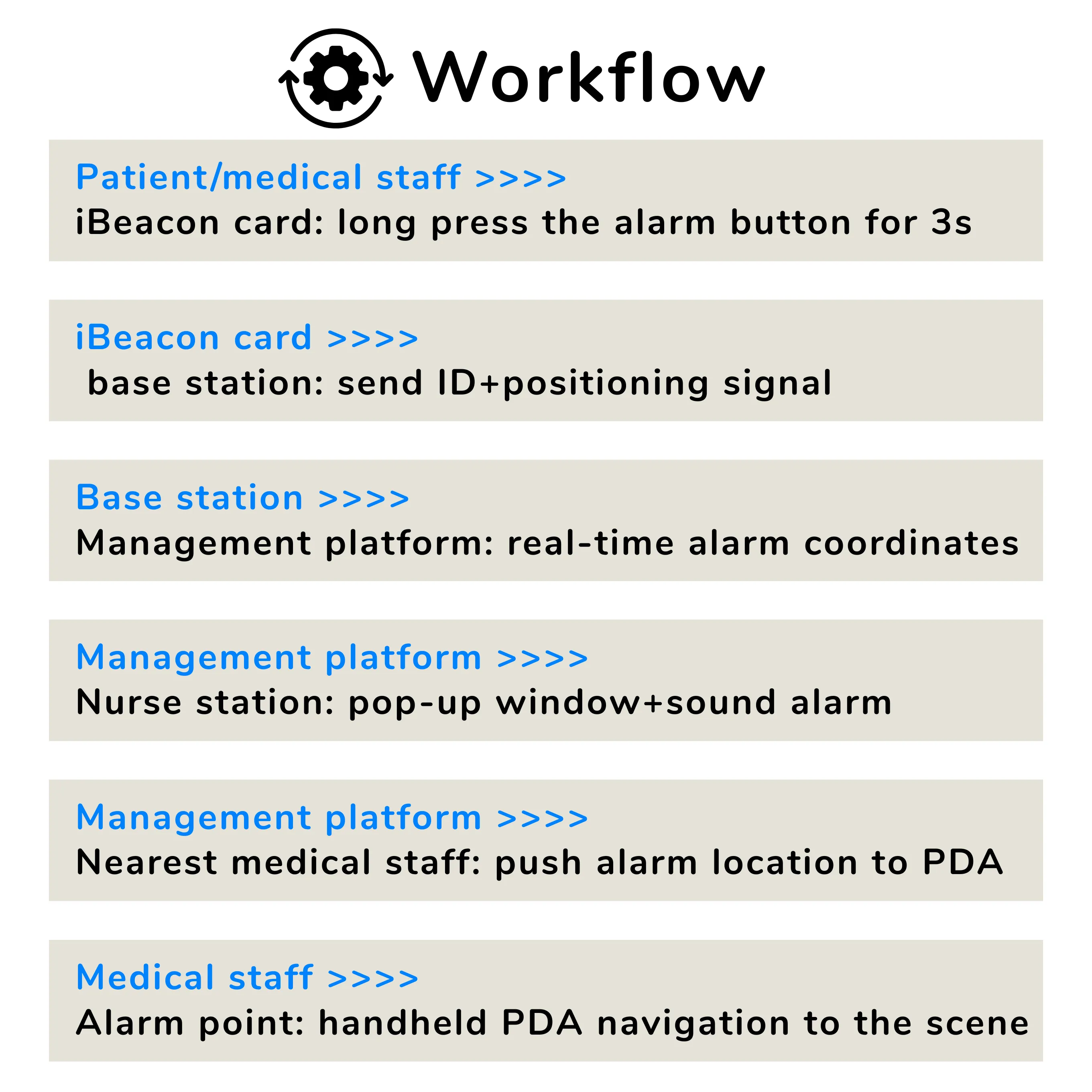 Workflow

Patient/medical staff >>>>
iBeacon card: long press the alarm button for 3s

iBeacon card >>>>
base station: send ID+positioning signal

Base station >>>>
Management platform: real-time alarm coordinates

Management platform >>>>
Nurse station: pop-up window+sound alarm

Management platform >>>>
Nearest medical staff: push alarm location to PDA

Medical staff >>>>
Alarm point: handheld PDA navigation to the scene